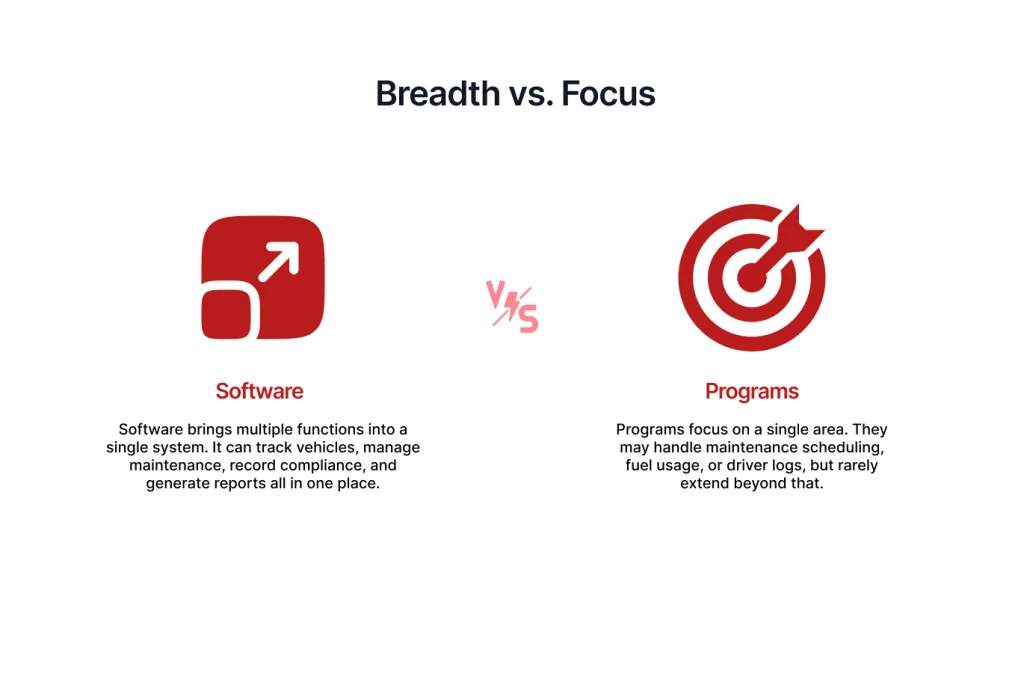 Breadth vs. Focus

Software

Software brings multiple functions into a single system. It can track vehicles, manage maintenance, record compliance, and generate reports all in one place.

VS

Programs

Programs focus on a single area. They may handle maintenance scheduling, fuel usage, or driver logs, but rarely extend beyond that.